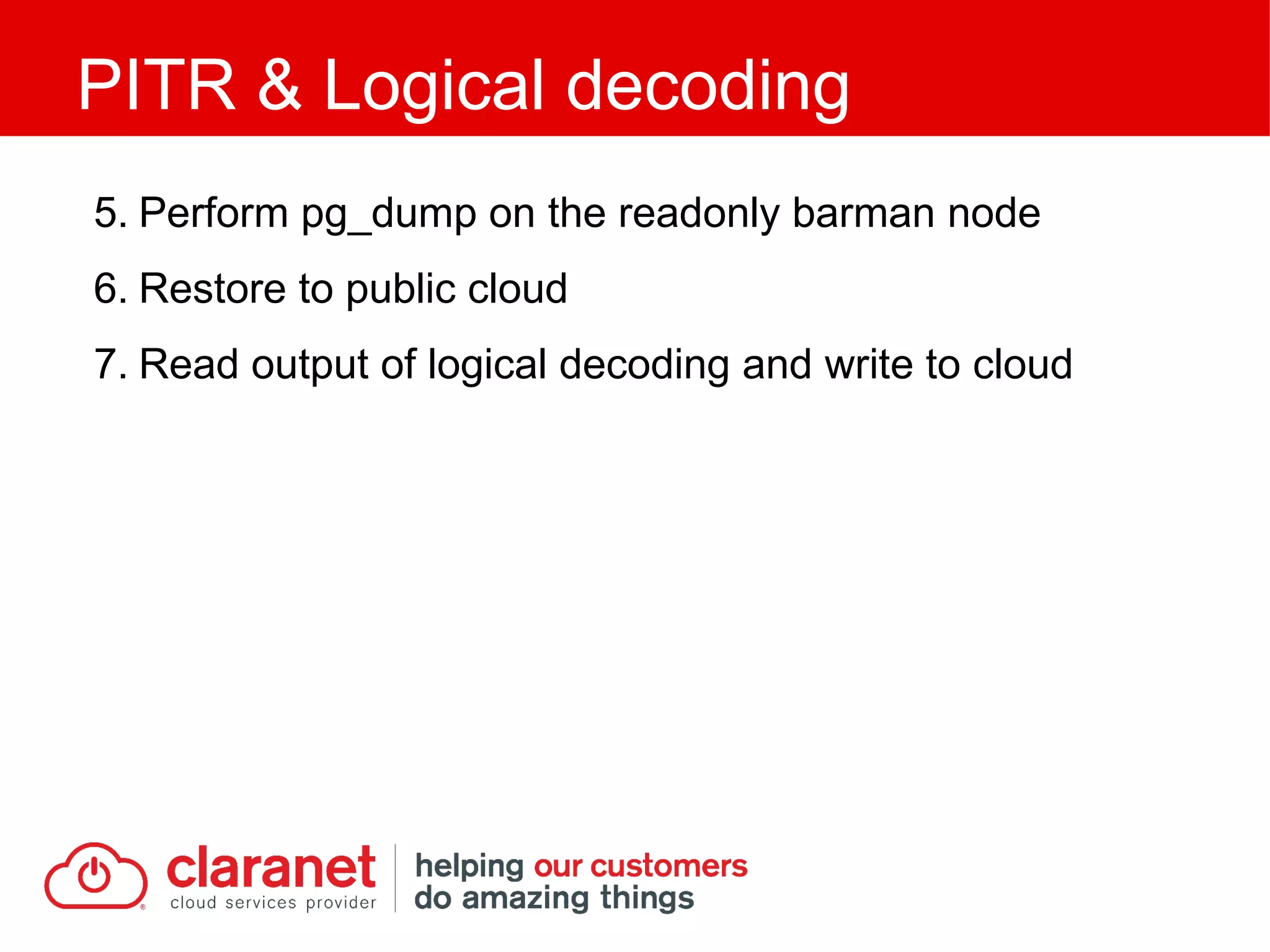 PITR & Logical decoding

5. Perform pg_dump on the readonly barman node

6. Restore to public cloud

7. Read output of logical decoding and write to cloud

claranet
cloud services provider

helping our customers do amazing things